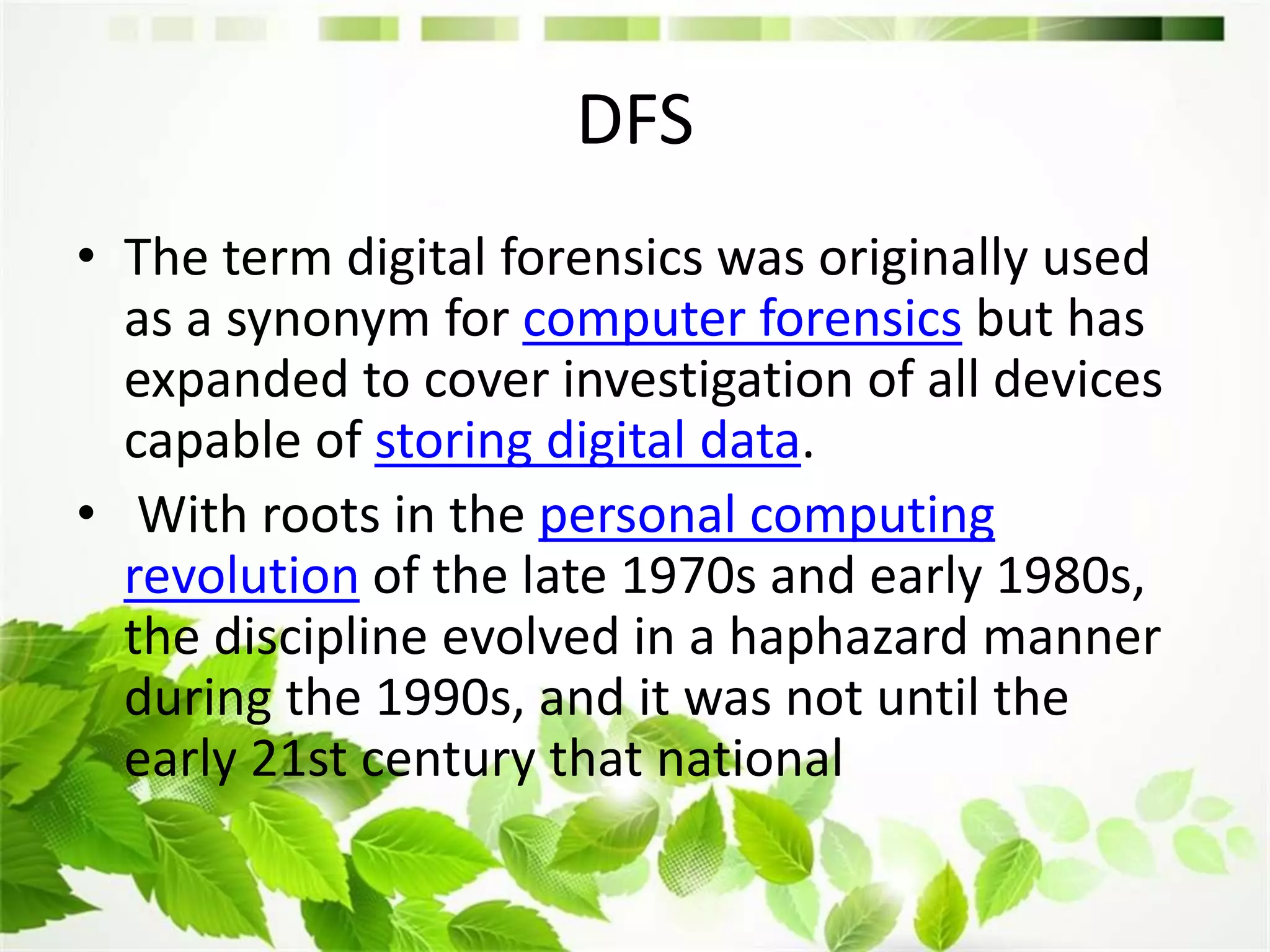 DFS

• The term digital forensics was originally used as a synonym for computer forensics but has expanded to cover investigation of all devices capable of storing digital data.
• With roots in the personal computing revolution of the late 1970s and early 1980s, the discipline evolved in a haphazard manner during the 1990s, and it was not until the early 21st century that national